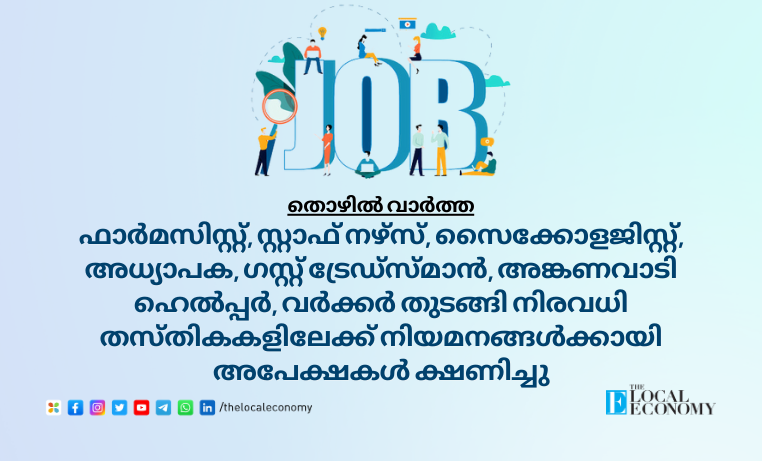 JOB

തൊഴിൽ വാർത്ത

ഫാർമസിസ്റ്റ്, സ്റ്റാഫ് നഴ്സ്, സൈക്കോളജിസ്റ്റ്, അധ്യാപക, ഗസ്റ്റ് ട്രേഡ്സ്മാൻ, അങ്കണവാടി ഹെൽപ്പർ, വർക്കർ തുടങ്ങി നിരവധി തസ്തികകളിലേക്ക് നിയമനങ്ങൾക്കായി അപേക്ഷകൾ ക്ഷണിച്ചു

/thelocaleconomy

THE LOCAL ECONOMY